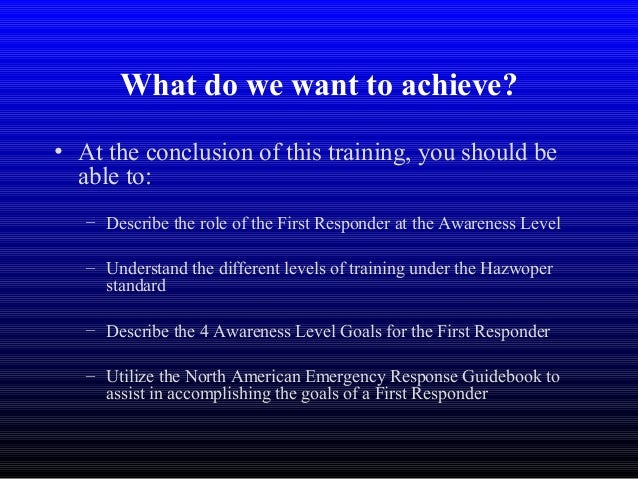 What do we want to achieve?

• At the conclusion of this training, you should be able to:

– Describe the role of the First Responder at the Awareness Level

– Understand the different levels of training under the Hazwoper standard

– Describe the 4 Awareness Level Goals for the First Responder

– Utilize the North American Emergency Response Guidebook to assist in accomplishing the goals of a First Responder